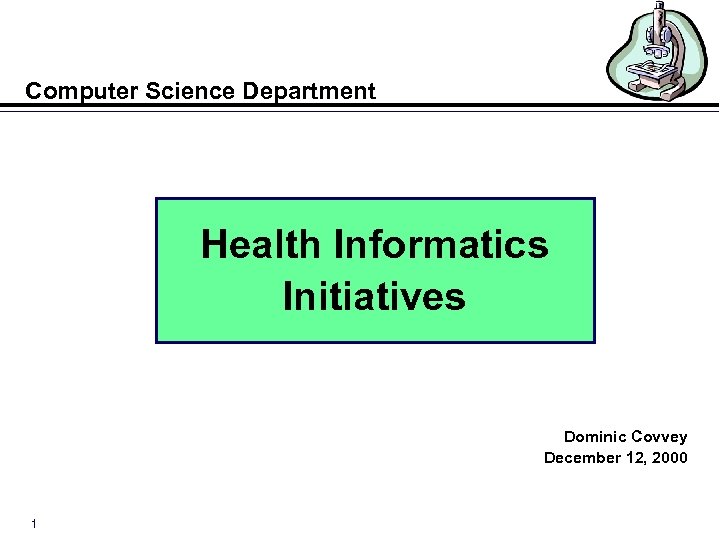 Computer Science Department

Health Informatics Initiatives

Dominic Covvey
December 12, 2000

1